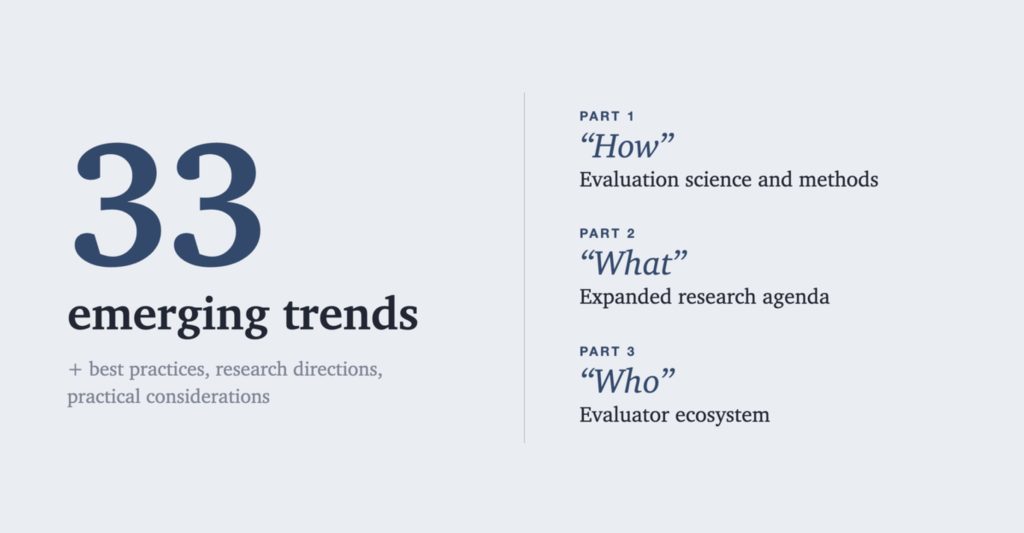 33

emerging trends

+ best practices, research directions, practical considerations

PART 1
"How"
Evaluation science and methods

PART 2
"What"
Expanded research agenda

PART 3
"Who"
Evaluator ecosystem